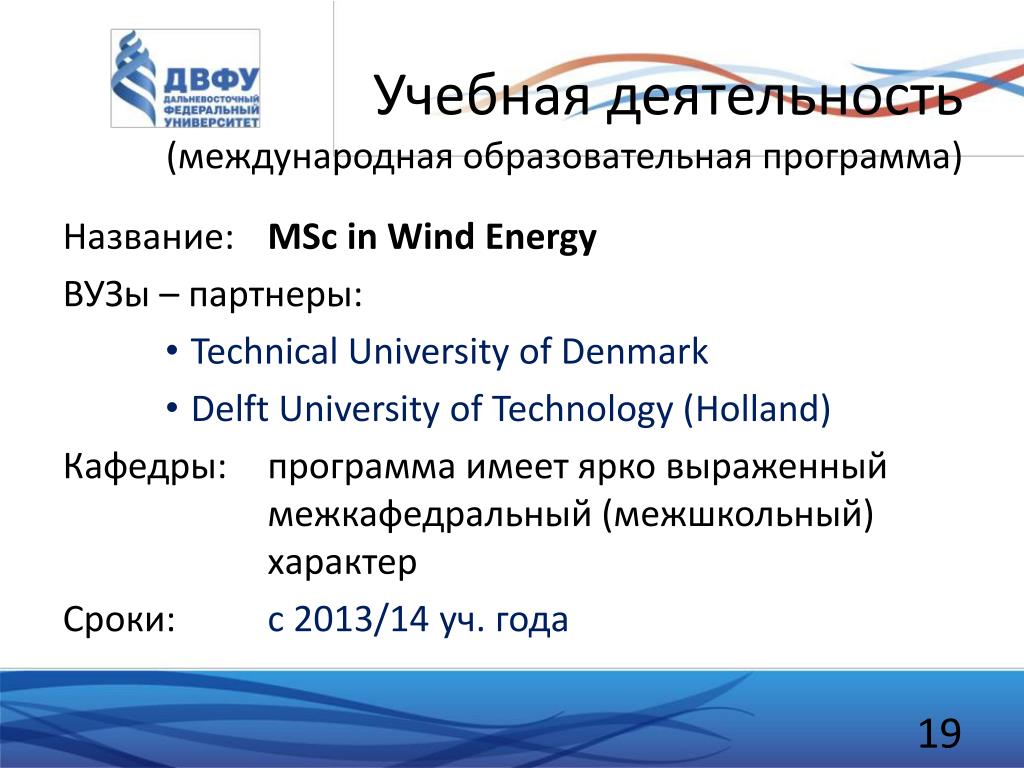 ДВФУ
ДАЛЬНЕВОСТОЧНЫЙ ФЕДЕРАЛЬНЫЙ УНИВЕРСИТЕТ

Учебная деятельность
(международная образовательная программа)

Название: MSc in Wind Energy

ВУЗы – партнеры:

• Technical University of Denmark

• Delft University of Technology (Holland)

Кафедры: программа имеет ярко выраженный межкафедральный (межшкольный) характер

Сроки: с 2013/14 уч. года

19